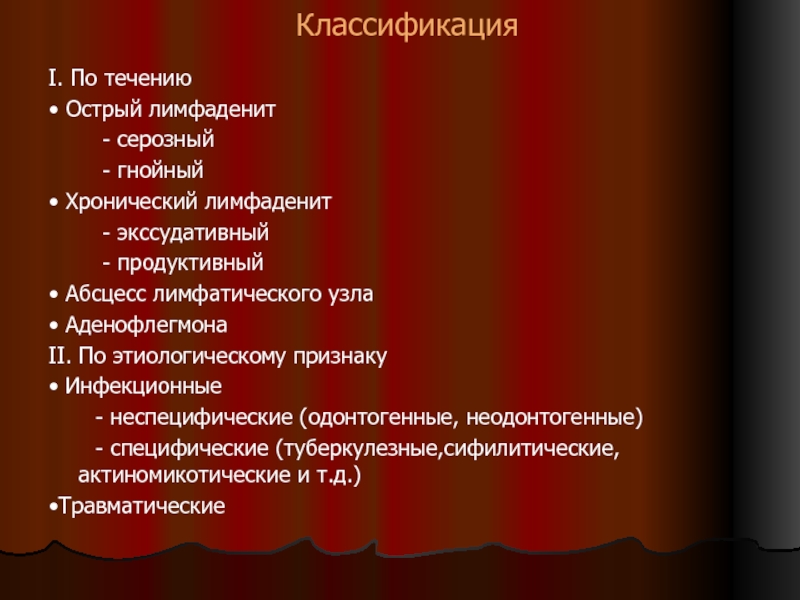 Классификация

I. По течению
• Острый лимфаденит
- серозный
- гнойный
• Хронический лимфаденит
- экссудативный
- продуктивный
• Абсцесс лимфатического узла
• Аденофлегмона
II. По этиологическому признаку
• Инфекционные
- неспецифические (одонтогенные, неодонтогенные)
- специфические (туберкулезные,сифилитические, актиномикотические и т.д.)
•Травматические